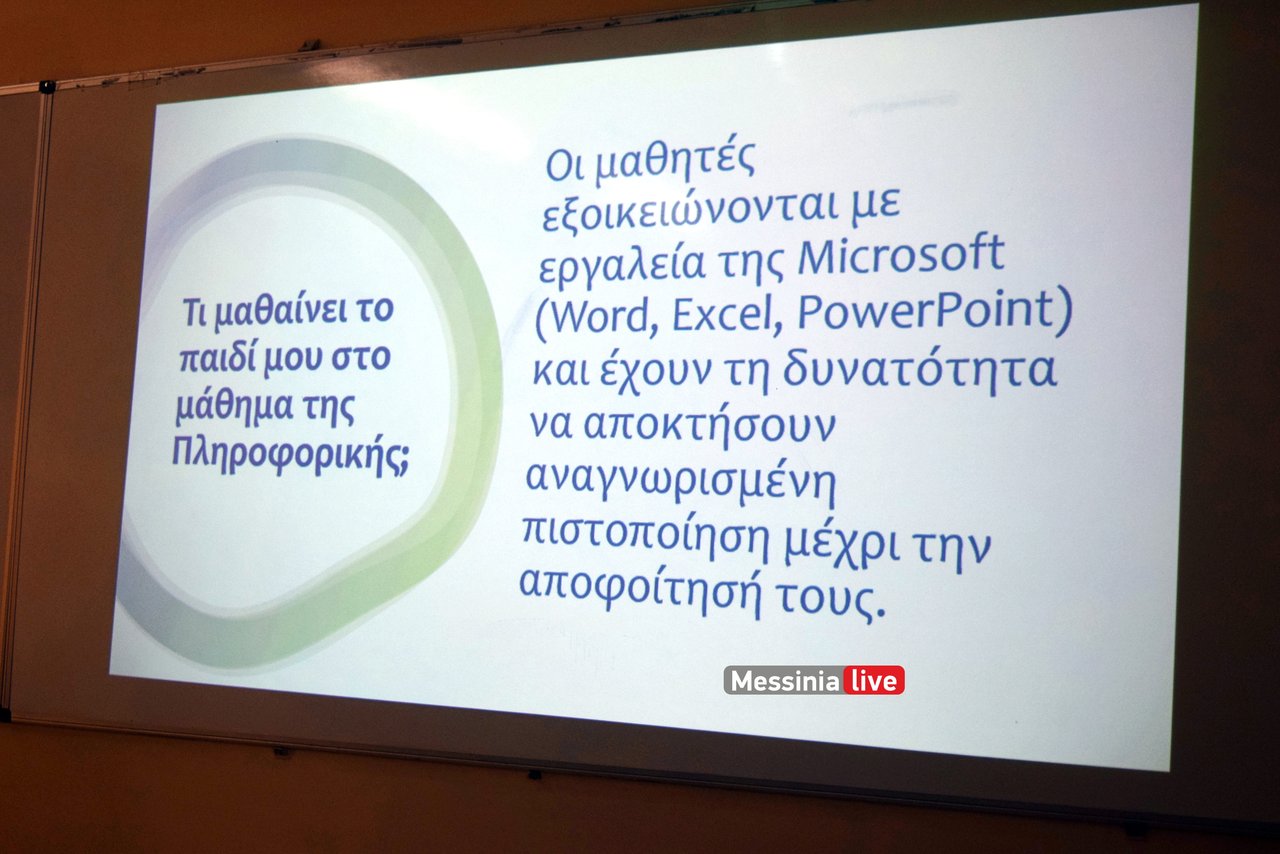 Τι μαθαίνει το παιδί μου στο μάθημα της Πληροφορικής;

Οι μαθητές εξοικειώνονται με εργαλεία της Microsoft (Word, Excel, PowerPoint) και έχουν τη δυνατότητα να αποκτήσουν αναγνωρισμένη πιστοποίηση μέχρι την αποφοίτησή τους.

Messinia live